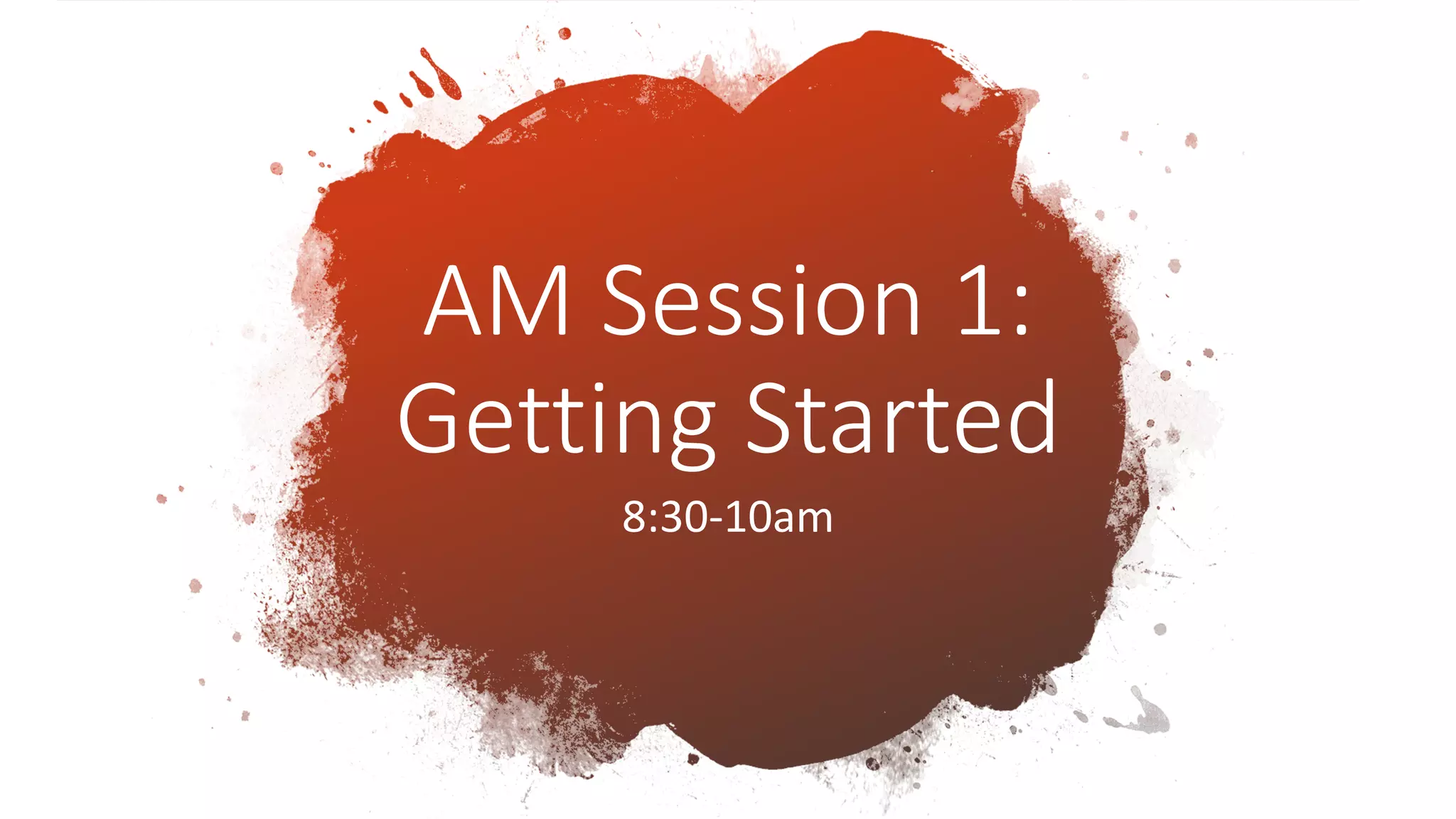 AM Session 1: Getting Started

8:30-10am